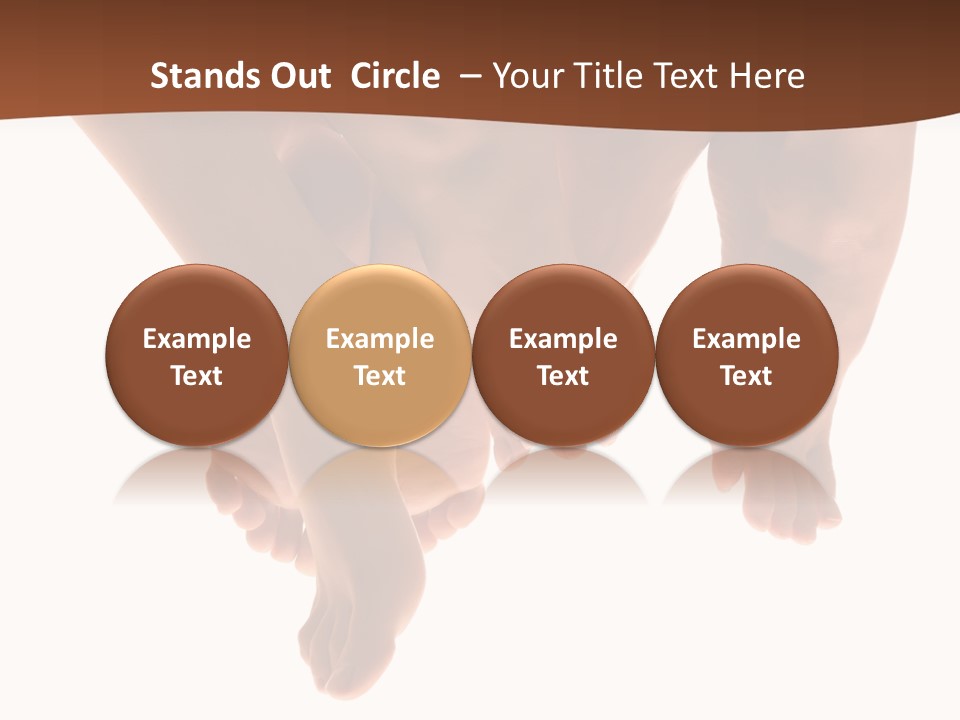 Stands Out Circle – Your Title Text Here

Example Text

Example Text

Example Text

Example Text